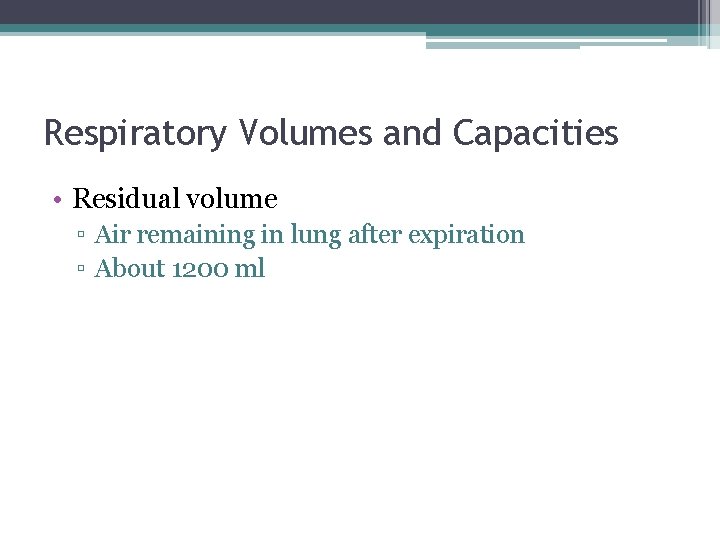 Respiratory Volumes and Capacities

• Residual volume
▫ Air remaining in lung after expiration
▫ About 1200 ml